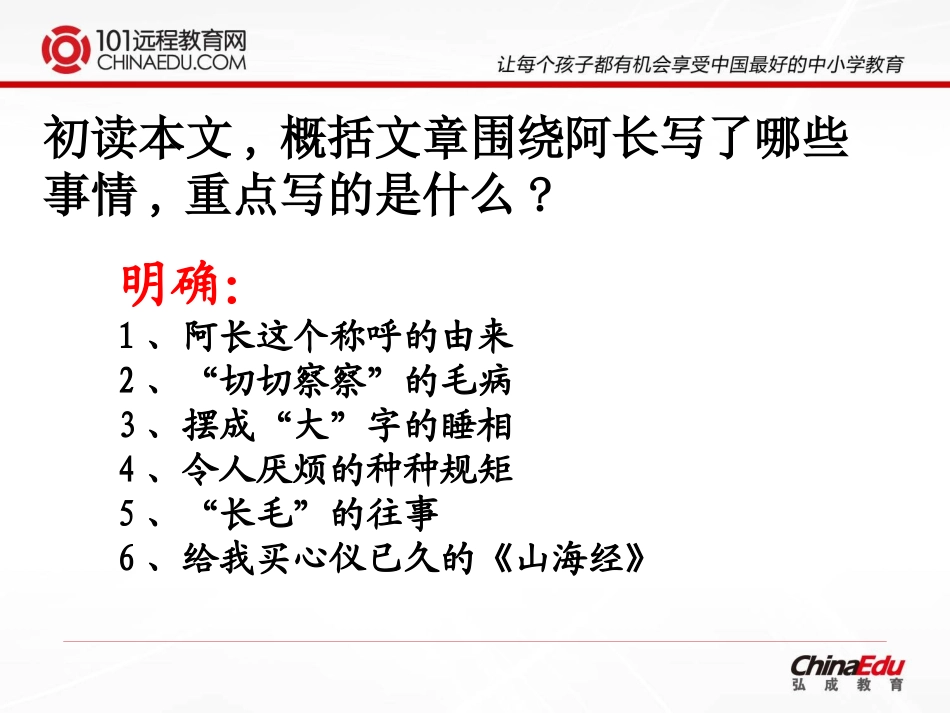 101远程教育网
CHINAEDU.COM

让每个孩子都有机会享受中国最好的中小学教育

初读本文，概括文章围绕阿长写了哪些事情，重点写的是什么？

明确:
1、阿长这个称呼的由来
2、“切切察察”的毛病
3、摆成“大”字的睡相
4、令人厌烦的种种规矩
5、“长毛”的往事
6、给我买心仪已久的《山海经》

ChinaEdu
弘成教育